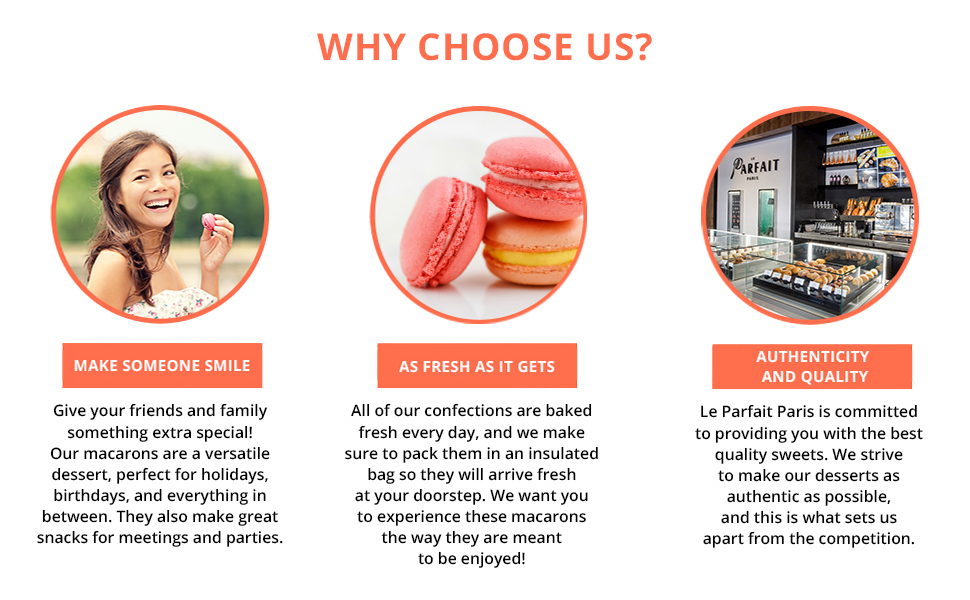 WHY CHOOSE US?

LE PARFAIT PARIS

MAKE SOMEONE SMILE

Give your friends and family something extra special! Our macarons are a versatile dessert, perfect for holidays, birthdays, and everything in between. They also make great snacks for meetings and parties.

AS FRESH AS IT GETS

All of our confections are baked fresh every day, and we make sure to pack them in an insulated bag so they will arrive fresh at your doorstep. We want you to experience these macarons the way they are meant to be enjoyed!

AUTHENTICITY AND QUALITY

Le Parfait Paris is committed to providing you with the best quality sweets. We strive to make our desserts as authentic as possible, and this is what sets us apart from the competition.